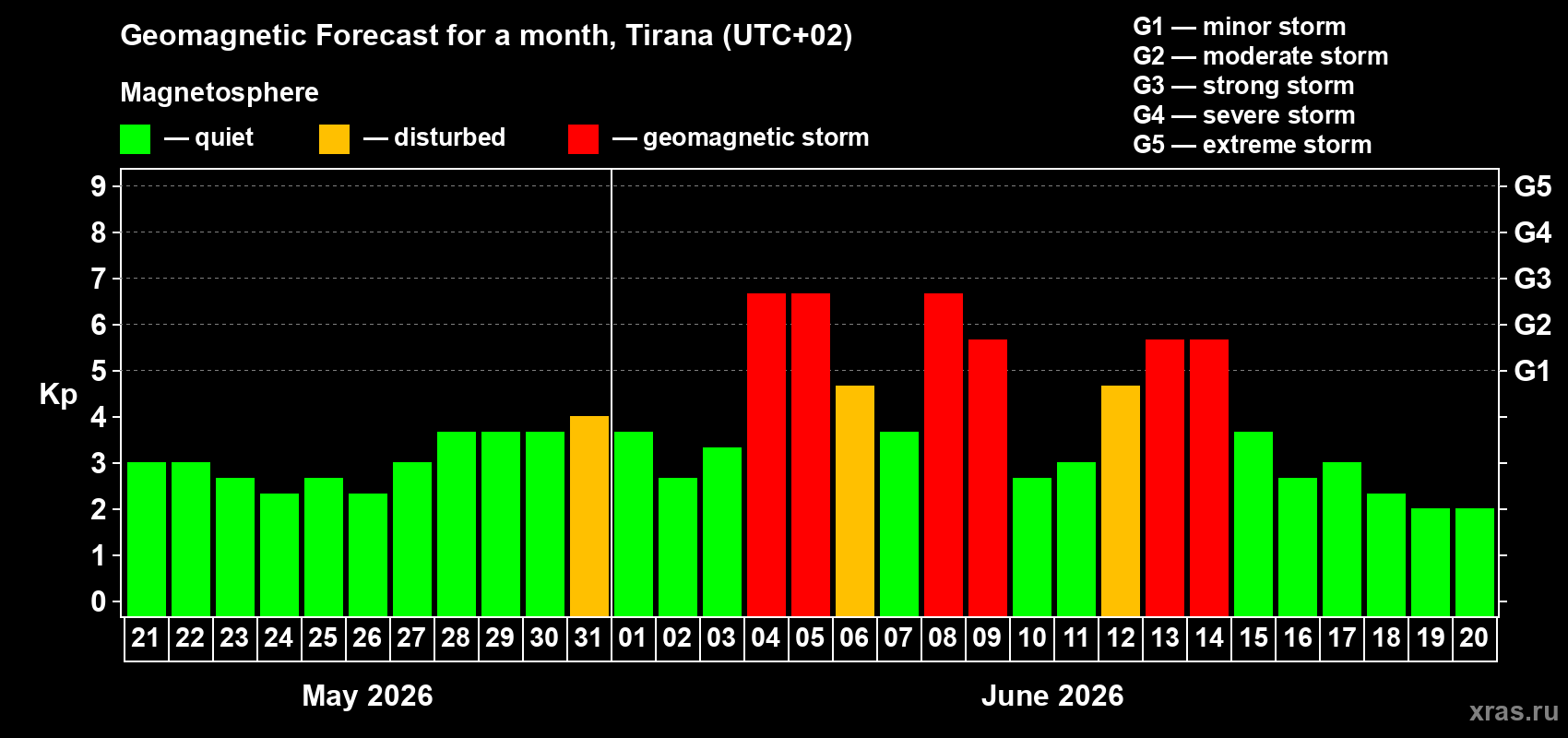 Geomagnetic Forecast for a month, Tirana (UTC+02)

Magnetosphere

— quiet — disturbed — geomagnetic storm

G1 — minor storm
G2 — moderate storm
G3 — strong storm
G4 — severe storm
G5 — extreme storm

Kp

9
8
7
6
5
4
3
2
1
0

G5
G4
G3
G2
G1

21 22 23 24 25 26 27 28 29 30 31 01 02 03 04 05 06 07 08 09 10 11 12 13 14 15 16 17 18 19 20

May 2026

June 2026

xras.ru